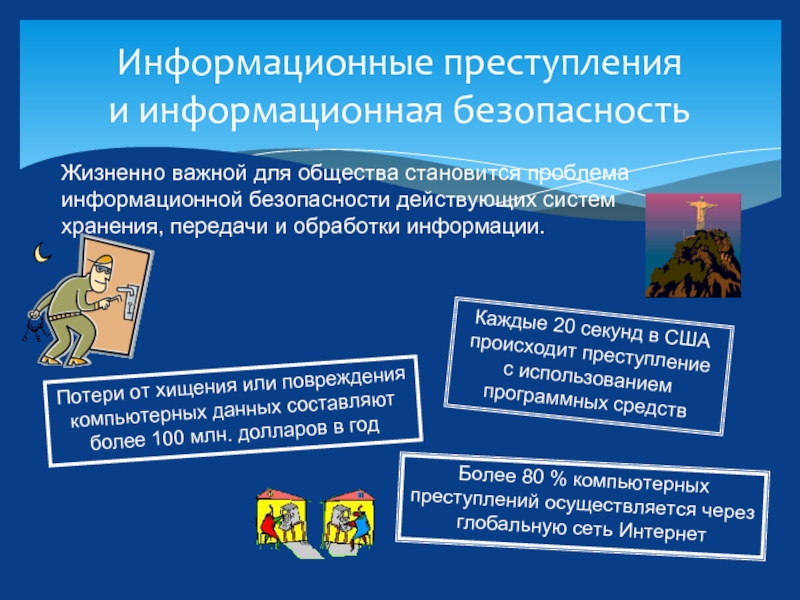 Информационные преступления и информационная безопасность

Жизненно важной для общества становится проблема информационной безопасности действующих систем хранения, передачи и обработки информации.

Каждые 20 секунд в США происходит преступление с использованием программных средств

Потери от хищения или повреждения компьютерных данных составляют более 100 млн. долларов в год

Более 80 % компьютерных преступлений осуществляется через глобальную сеть Интернет